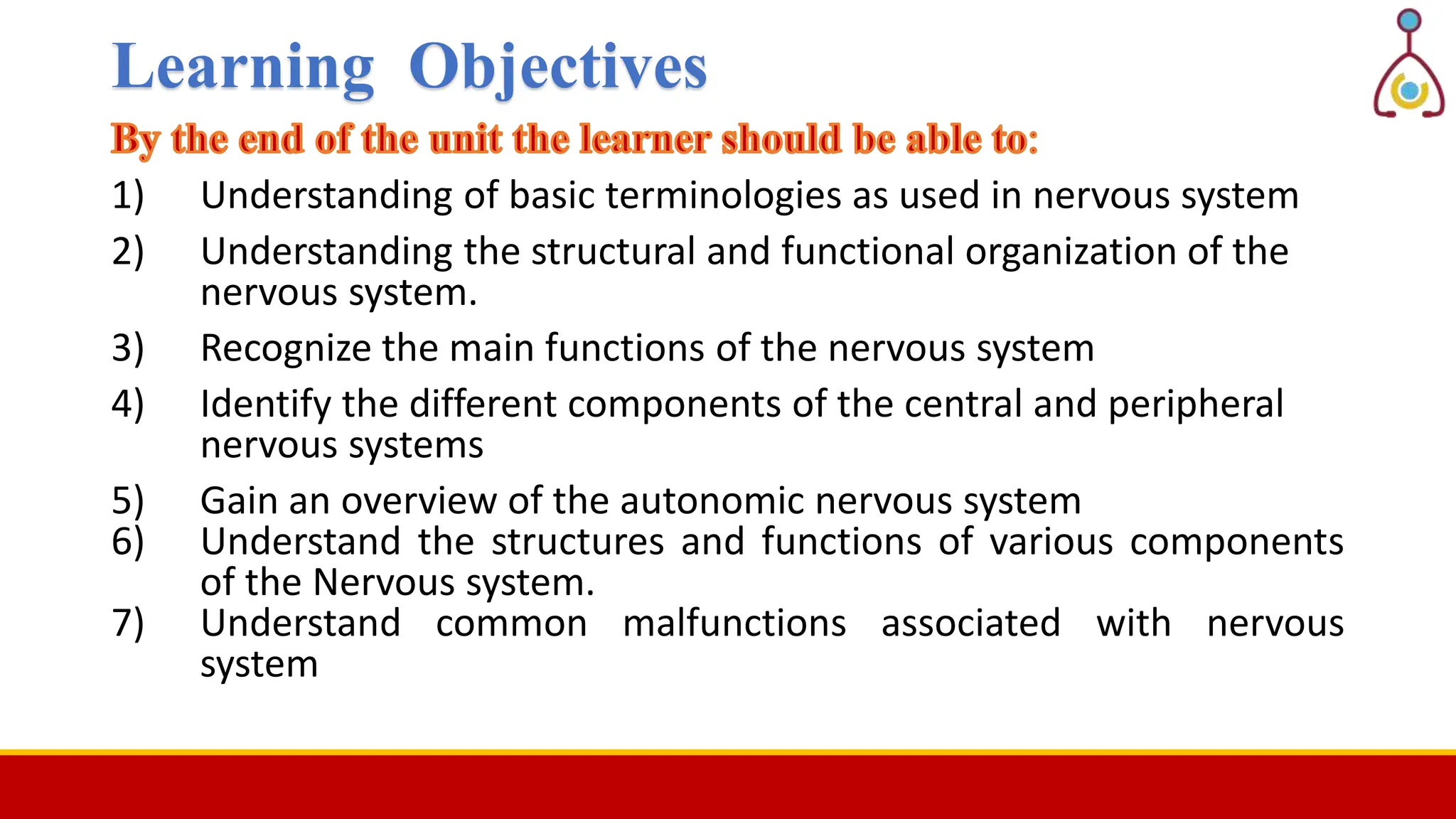 Learning Objectives

By the end of the unit the learner should be able to:

1) Understanding of basic terminologies as used in nervous system

2) Understanding the structural and functional organization of the nervous system.

3) Recognize the main functions of the nervous system

4) Identify the different components of the central and peripheral nervous systems

5) Gain an overview of the autonomic nervous system

6) Understand the structures and functions of various components of the Nervous system.

7) Understand common malfunctions associated with nervous system